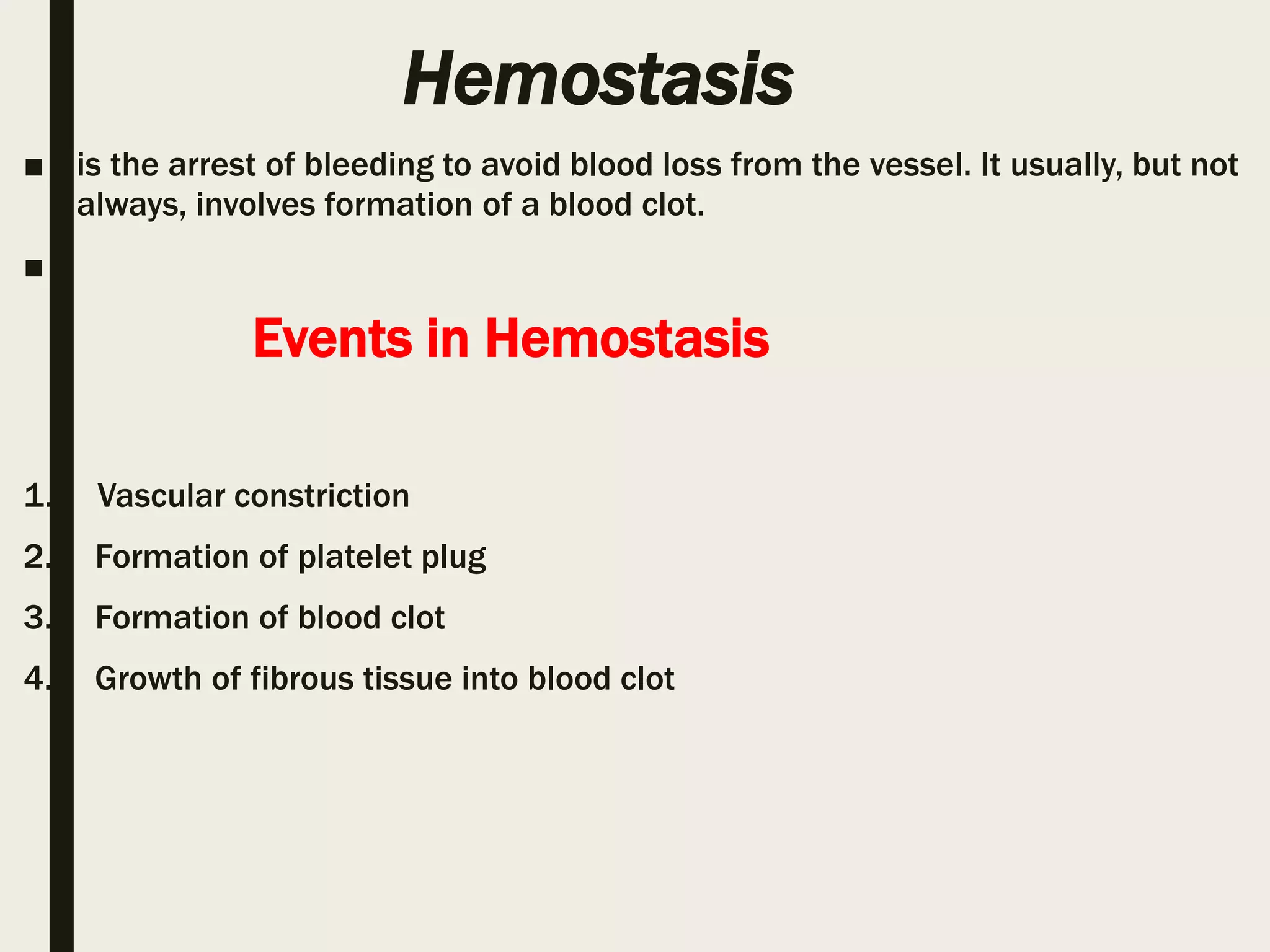 Hemostasis

■ is the arrest of bleeding to avoid blood loss from the vessel. It usually, but not always, involves formation of a blood clot.

■

Events in Hemostasis

1. Vascular constriction
2. Formation of platelet plug
3. Formation of blood clot
4. Growth of fibrous tissue into blood clot